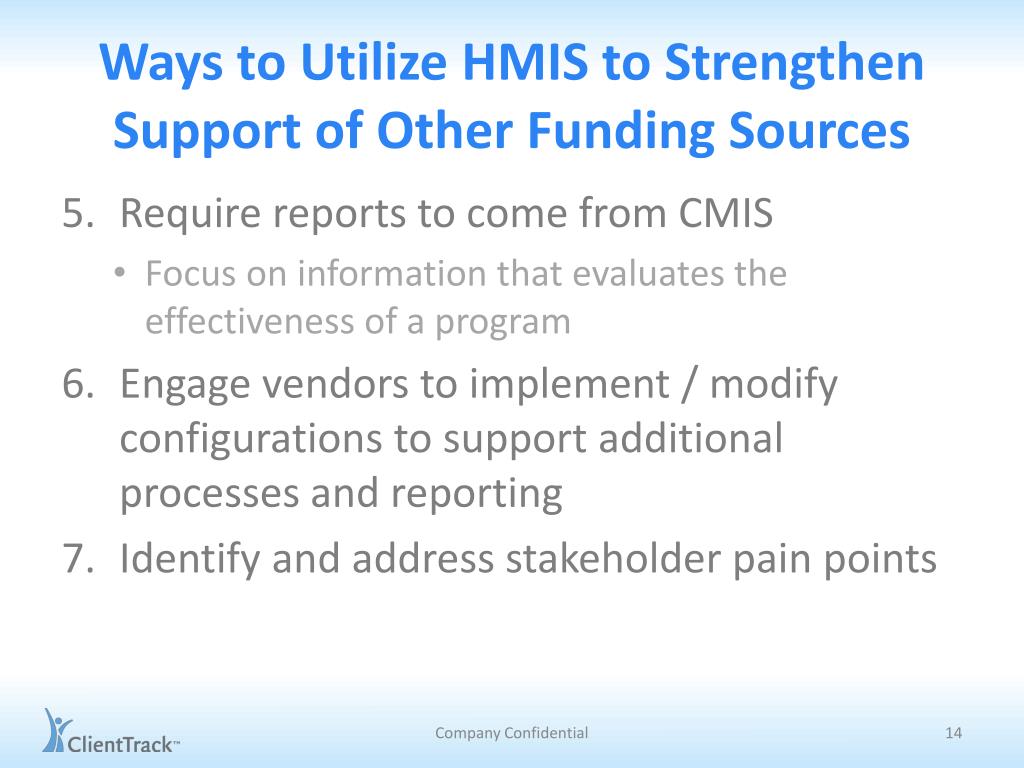 Ways to Utilize HMIS to Strengthen Support of Other Funding Sources

5. Require reports to come from CMIS
   • Focus on information that evaluates the effectiveness of a program
6. Engage vendors to implement / modify configurations to support additional processes and reporting
7. Identify and address stakeholder pain points

ClientTrack™

Company Confidential

14